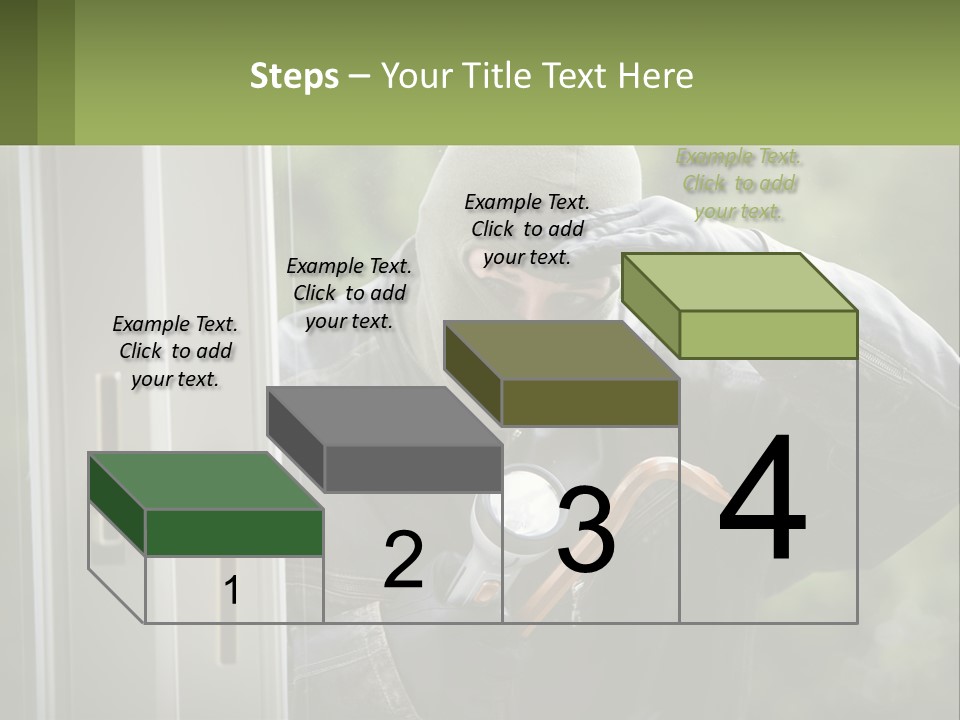 Steps – Your Title Text Here

Example Text. Click to add your text.

Example Text. Click to add your text.

Example Text. Click to add your text.

Example Text. Click to add your text.

1

2

3

4